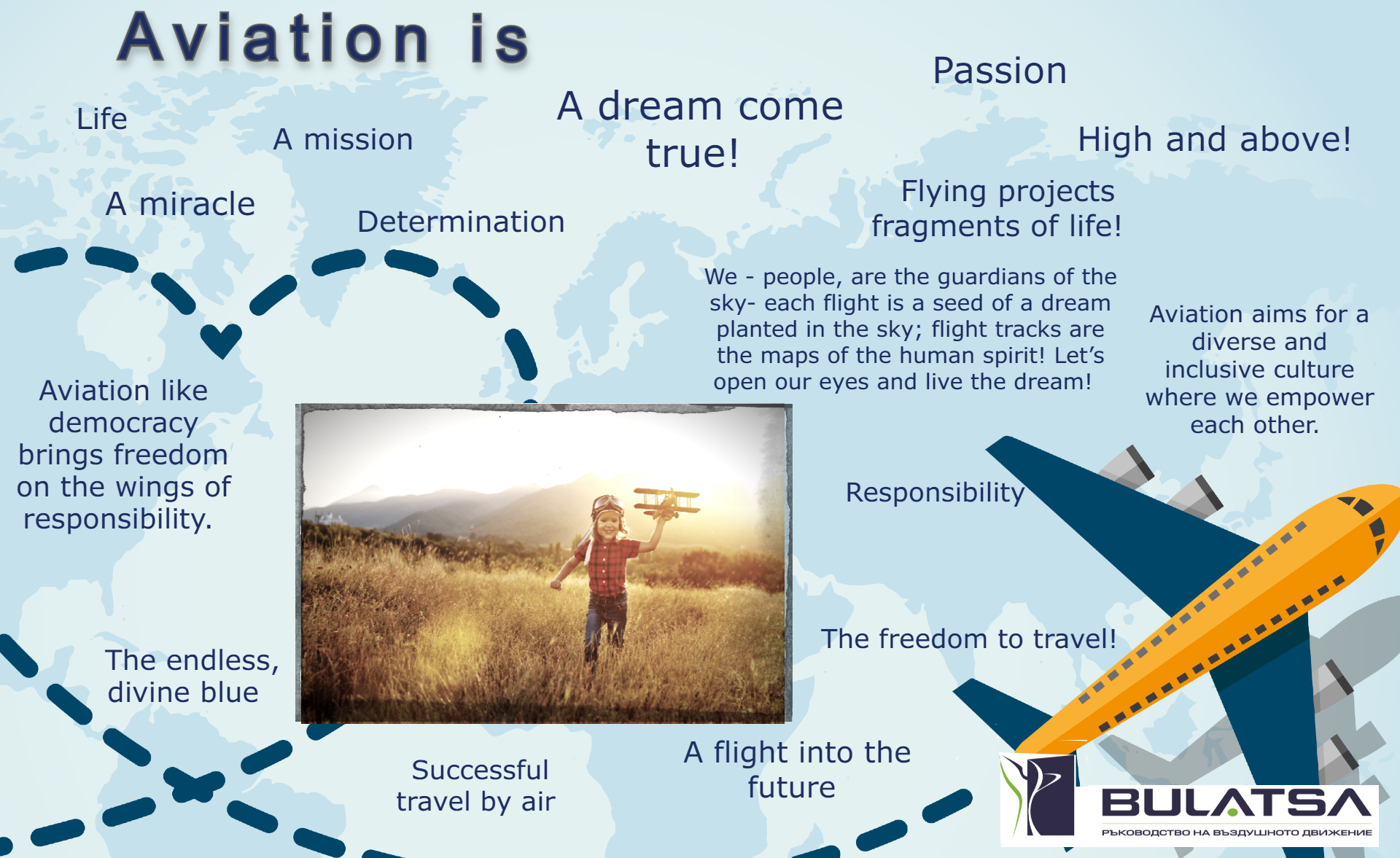 Aviation is

Life

A mission

A dream come true!

Passion

High and above!

A miracle

Determination

Flying projects fragments of life!

We - people, are the guardians of the sky- each flight is a seed of a dream planted in the sky; flight tracks are the maps of the human spirit! Let's open our eyes and live the dream!

Aviation aims for a diverse and inclusive culture where we empower each other.

Aviation like democracy brings freedom on the wings of responsibility.

Responsibility

The freedom to travel!

The endless, divine blue

Successful travel by air

A flight into the future

BULATSA
РЪКОВОДСТВО НА ВЪЗДУШНОТО ДВИЖЕНИЕ